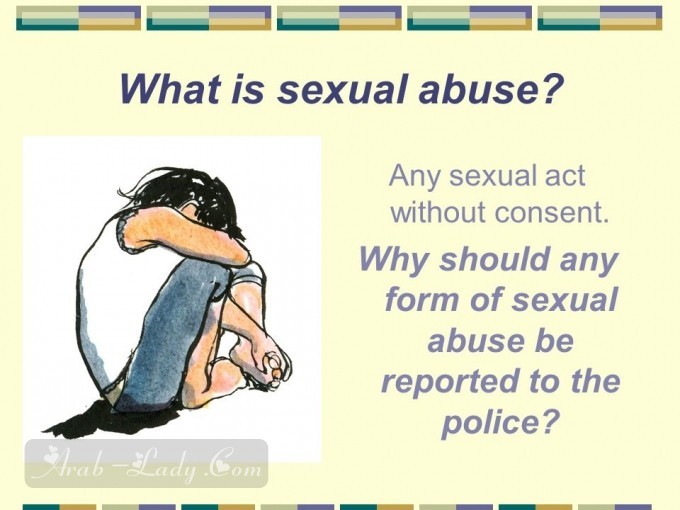 What is sexual abuse?

Any sexual act without consent.

Why should any form of sexual abuse be reported to the police?

Arab-Lady.Com